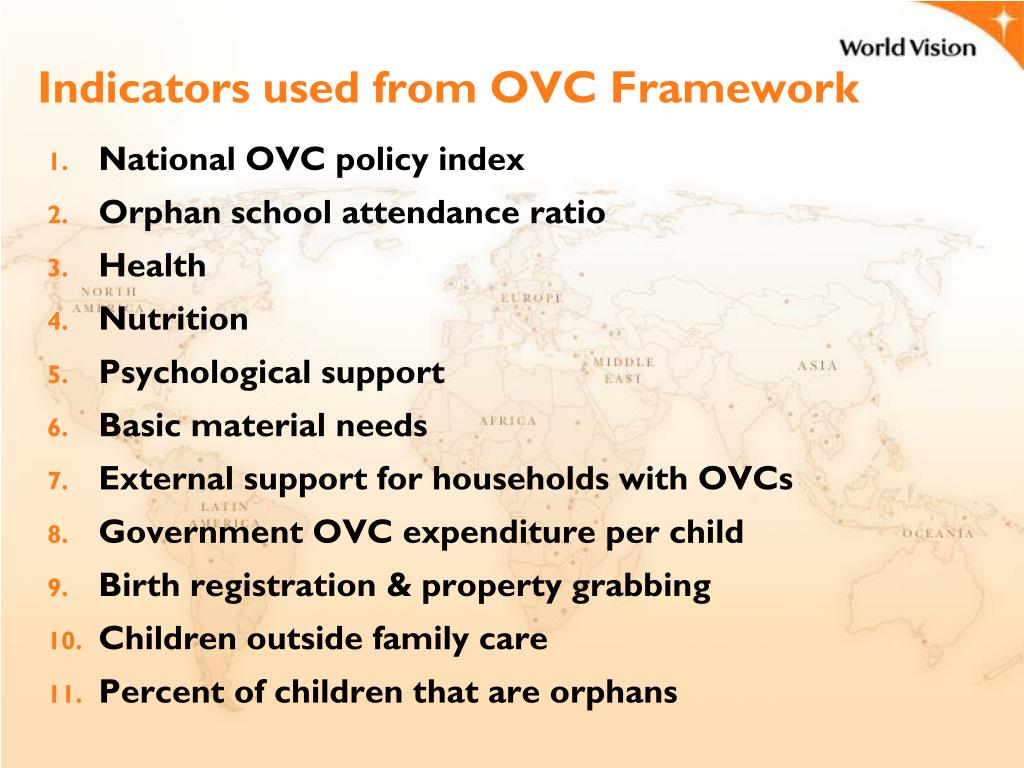 World Vision

Indicators used from OVC Framework

1. National OVC policy index
2. Orphan school attendance ratio
3. Health
4. Nutrition
5. Psychological support
6. Basic material needs
7. External support for households with OVCs
8. Government OVC expenditure per child
9. Birth registration & property grabbing
10. Children outside family care
11. Percent of children that are orphans

NORTH AMERICA
EUROPE
MIDDLE EAST
ASIA
AFRICA
LATIN AMERICA
OCEANIA